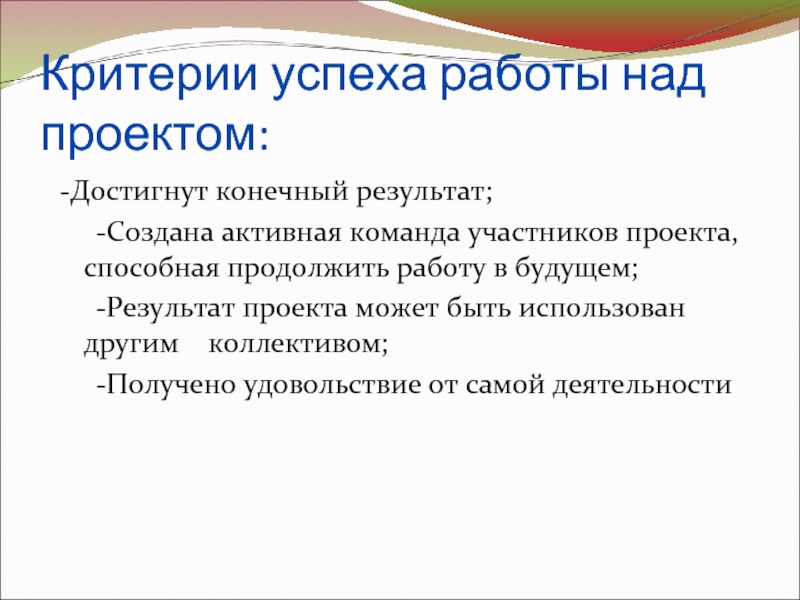 Критерии успеха работы над проектом:

-Достигнут конечный результат;

-Создана активная команда участников проекта, способная продолжить работу в будущем;

-Результат проекта может быть использован другим коллективом;

-Получено удовольствие от самой деятельности